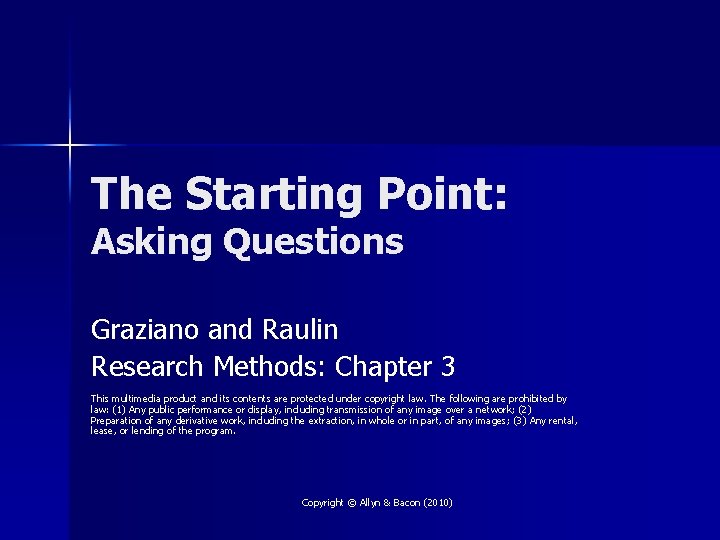 The Starting Point:
Asking Questions

Graziano and Raulin
Research Methods: Chapter 3

This multimedia product and its contents are protected under copyright law. The following are prohibited by law: (1) Any public performance or display, including transmission of any image over a network; (2) Preparation of any derivative work, including the extraction, in whole or in part, of any images; (3) Any rental, lease, or lending of the program.

Copyright © Allyn & Bacon (2010)